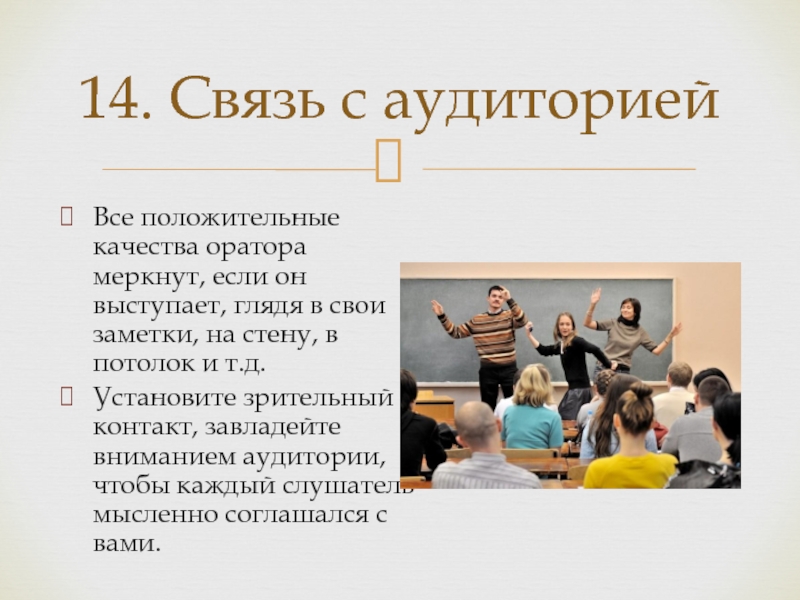 14. Связь с аудиторией

Все положительные качества оратора меркнут, если он выступает, глядя в свои заметки, на стену, в потолок и т.д.

Установите зрительный контакт, завладейте вниманием аудитории, чтобы каждый слушатель мысленно соглашался с вами.